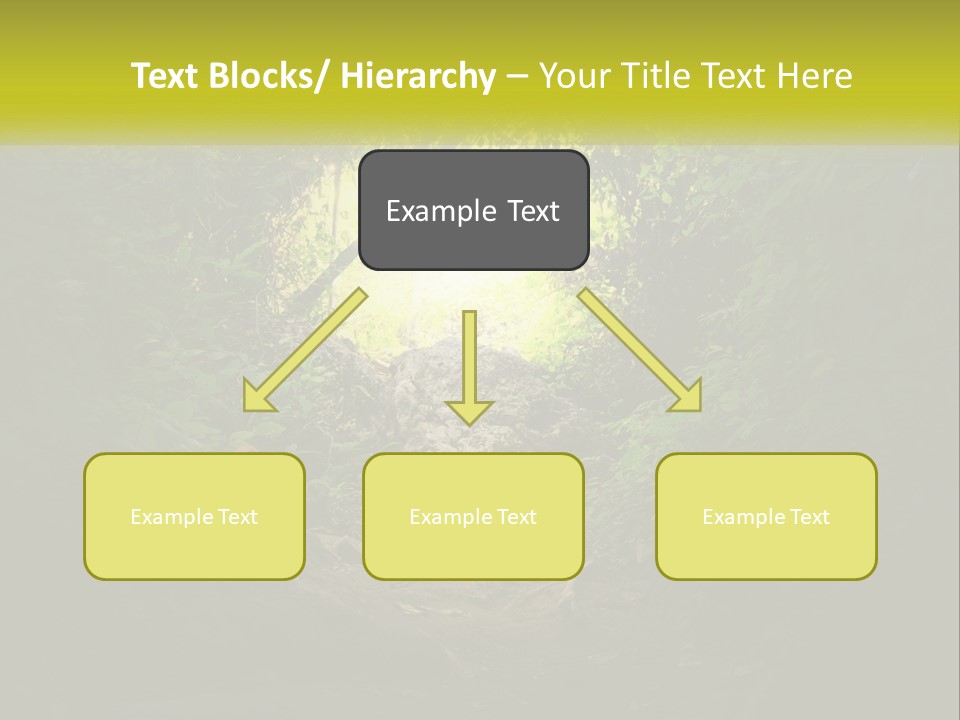 Text Blocks/ Hierarchy – Your Title Text Here

Example Text

Example Text

Example Text

Example Text